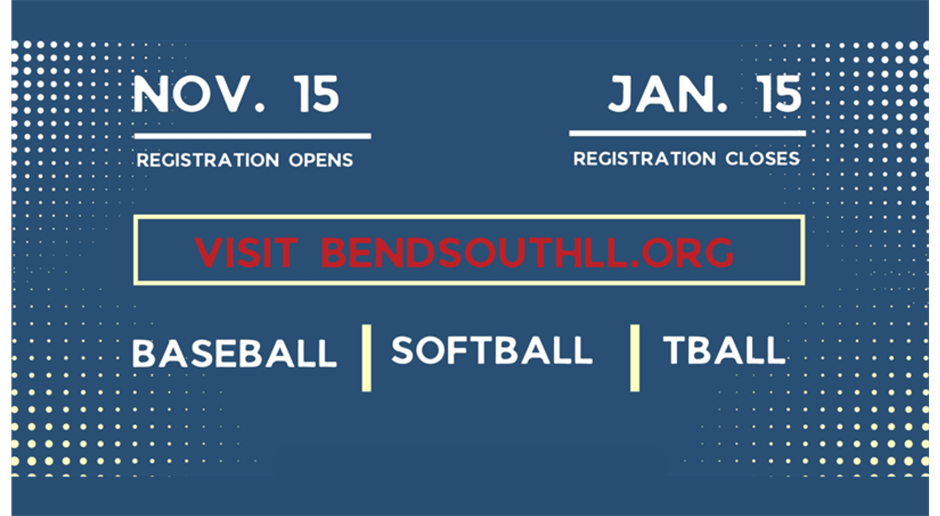 NOV. 15
REGISTRATION OPENS

JAN. 15
REGISTRATION CLOSES

VISIT BENDSOUTHLL.ORG

BASEBALL | SOFTBALL | TBALL